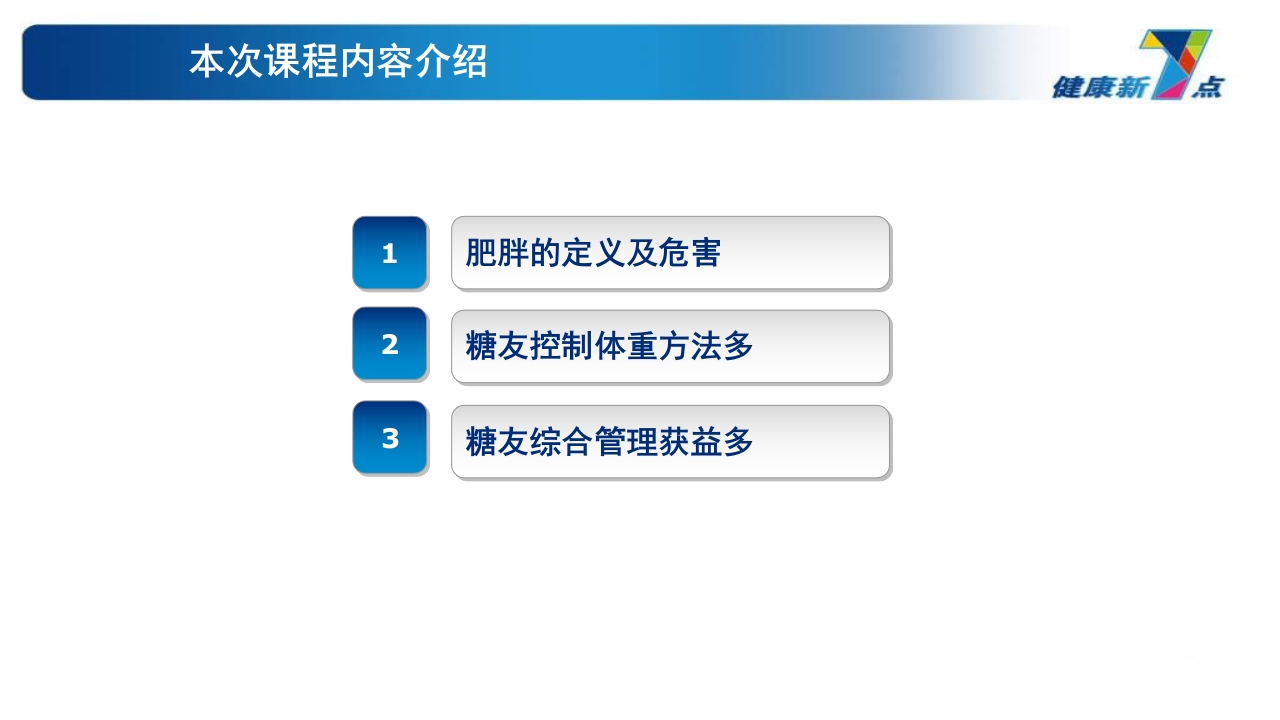 本次课程内容介绍

健康新7点

1
肥胖的定义及危害

2
糖友控制体重方法多

3
糖友综合管理获益多